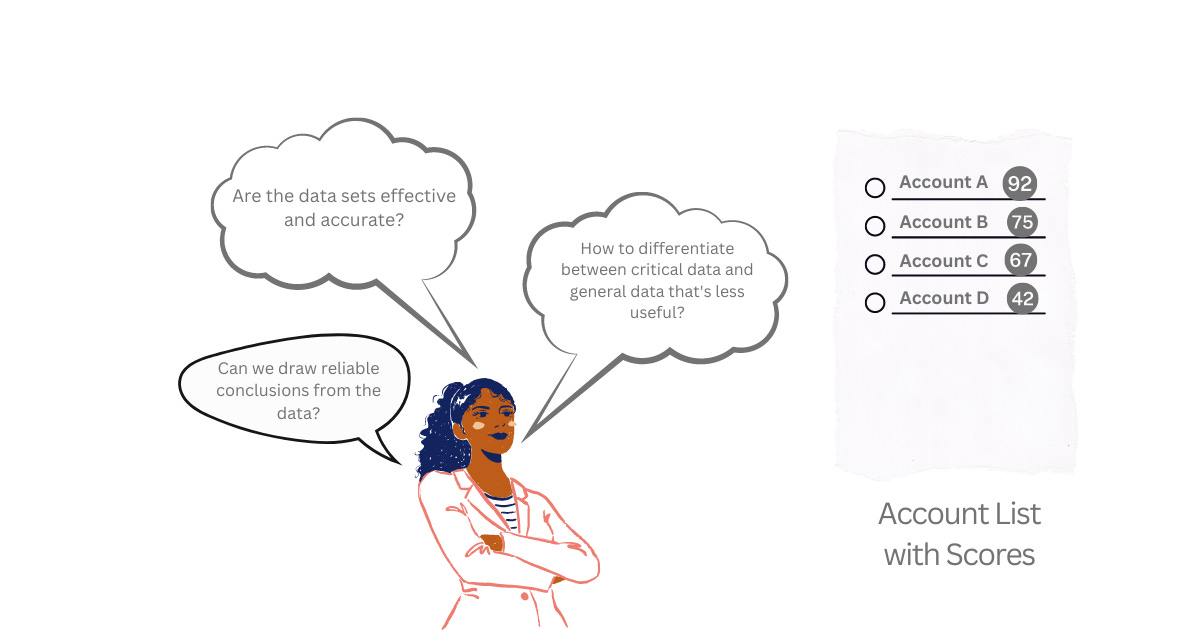 Are the data sets effective and accurate?

How to differentiate between critical data and general data that's less useful?

Can we draw reliable conclusions from the data?

Account A 92
Account B 75
Account C 67
Account D 42

Account List with Scores